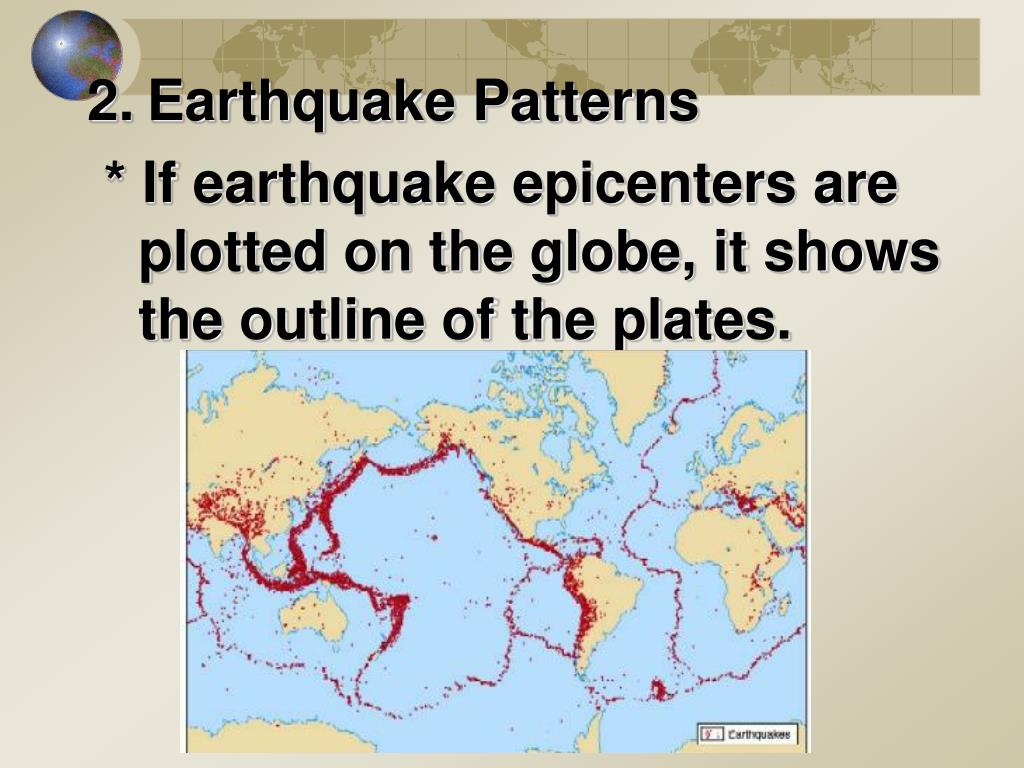 2. Earthquake Patterns

* If earthquake epicenters are plotted on the globe, it shows the outline of the plates.

Earthquakes